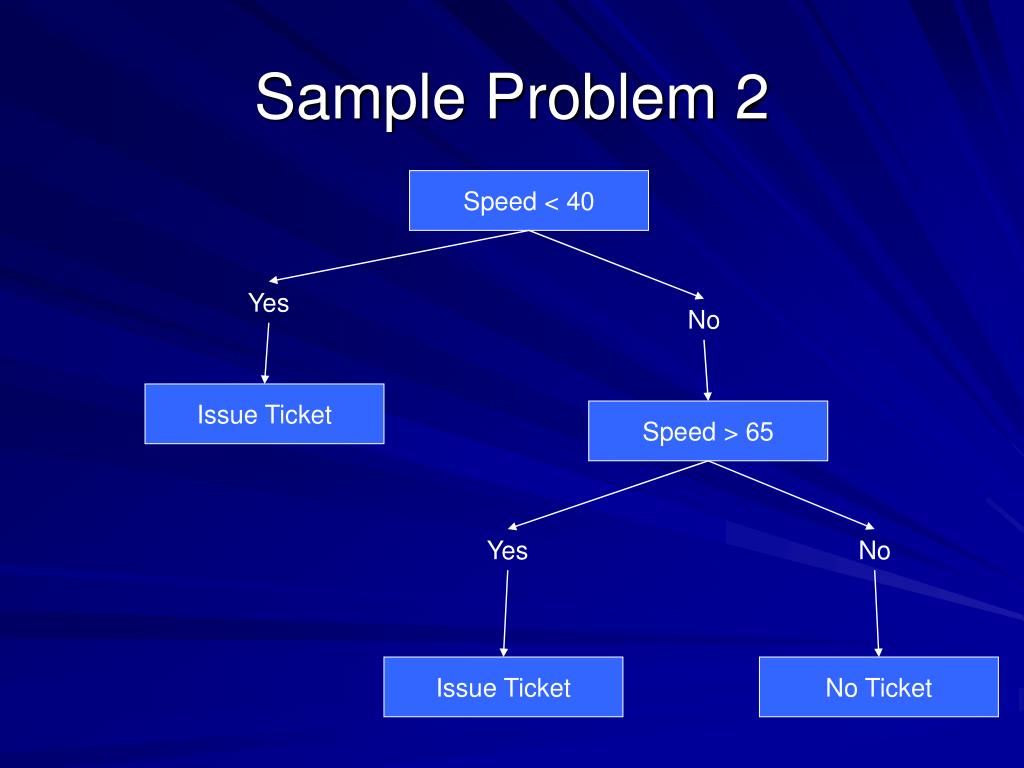 Sample Problem 2

Speed < 40

Yes

No

Issue Ticket

Speed > 65

Yes

No

Issue Ticket

No Ticket